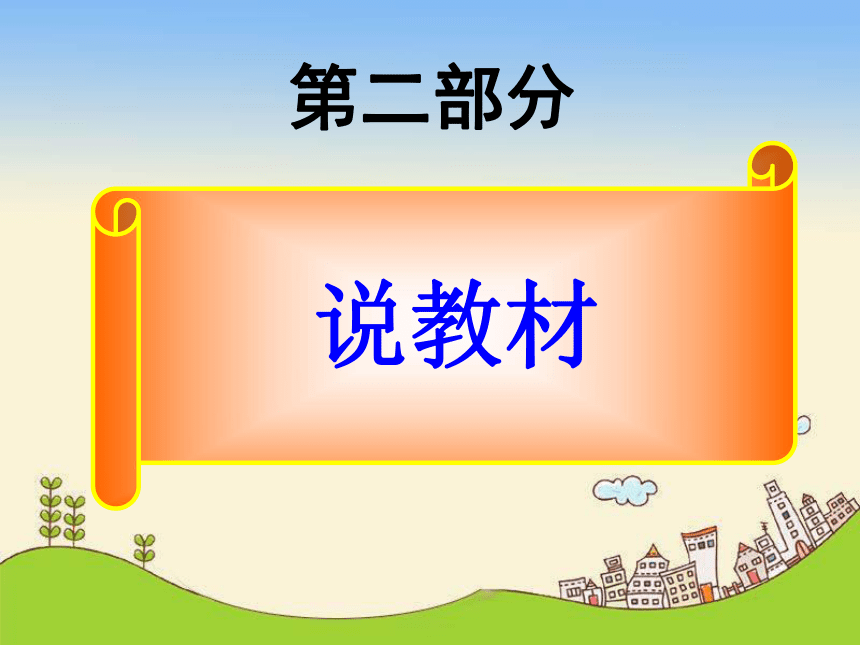 第二部分

说教材